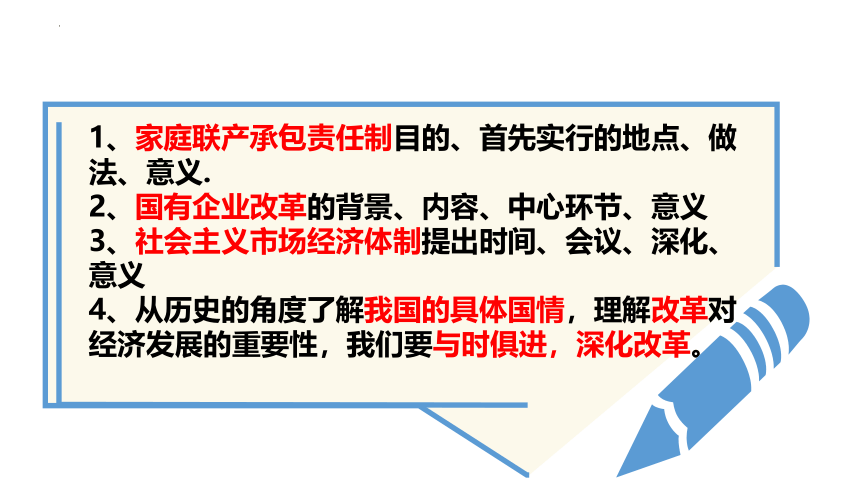 1、家庭联产承包责任制目的、首先实行的地点、做法、意义.
2、国有企业改革的背景、内容、中心环节、意义
3、社会主义市场经济体制提出时间、会议、深化、意义
4、从历史的角度了解我国的具体国情，理解改革对经济发展的重要性，我们要与时俱进，深化改革。